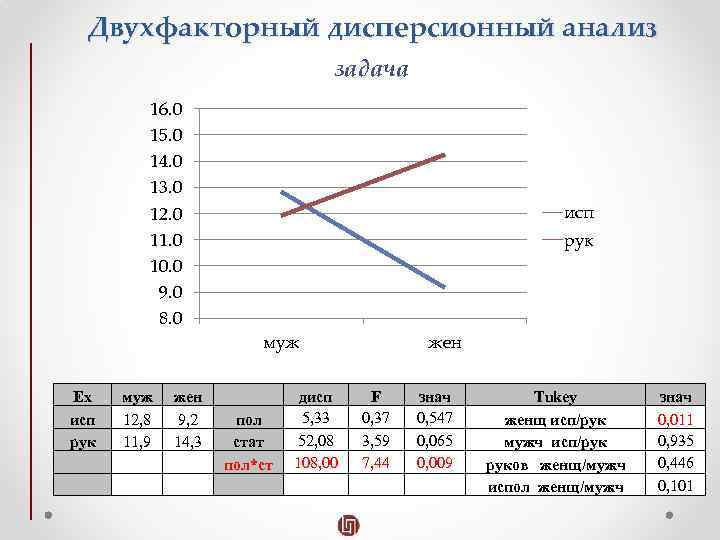 Двухфакторный дисперсионный анализ

задача

16.0
15.0
14.0
13.0
12.0
11.0
10.0
9.0
8.0

муж
жен

исп
рук

| Ex | муж | жен | | дисп | F | знач | Tukey | знач |
|---|---|---|---|---|---|---|---|---|
| исп | 12,8 | 9,2 | пол | 5,33 | 0,37 | 0,547 | женщ исп/рук | 0,011 |
| рук | 11,9 | 14,3 | стат | 52,08 | 3,59 | 0,065 | мужч исп/рук | 0,935 |
| | | | пол*ст | 108,00 | 7,44 | 0,009 | руков женщ/мужч | 0,446 |
| | | | | | | | испол женщ/мужч | 0,101 |